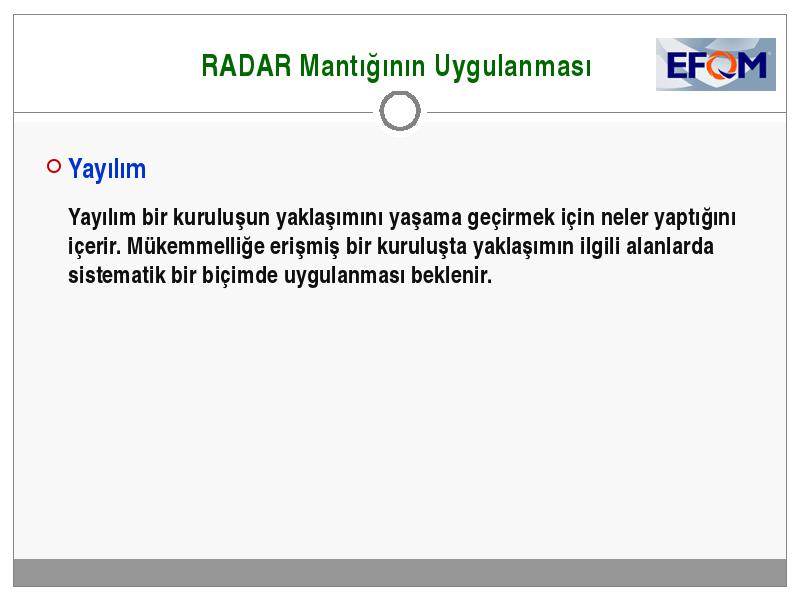 RADAR Mantığının Uygulanması

EFQM

Yayılım

Yayılım bir kuruluşun yaklaşımını yaşama geçirmek için neler yaptığını içerir. Mükemmelliğe erişmiş bir kuruluşta yaklaşımın ilgili alanlarda sistematik bir biçimde uygulanması beklenir.